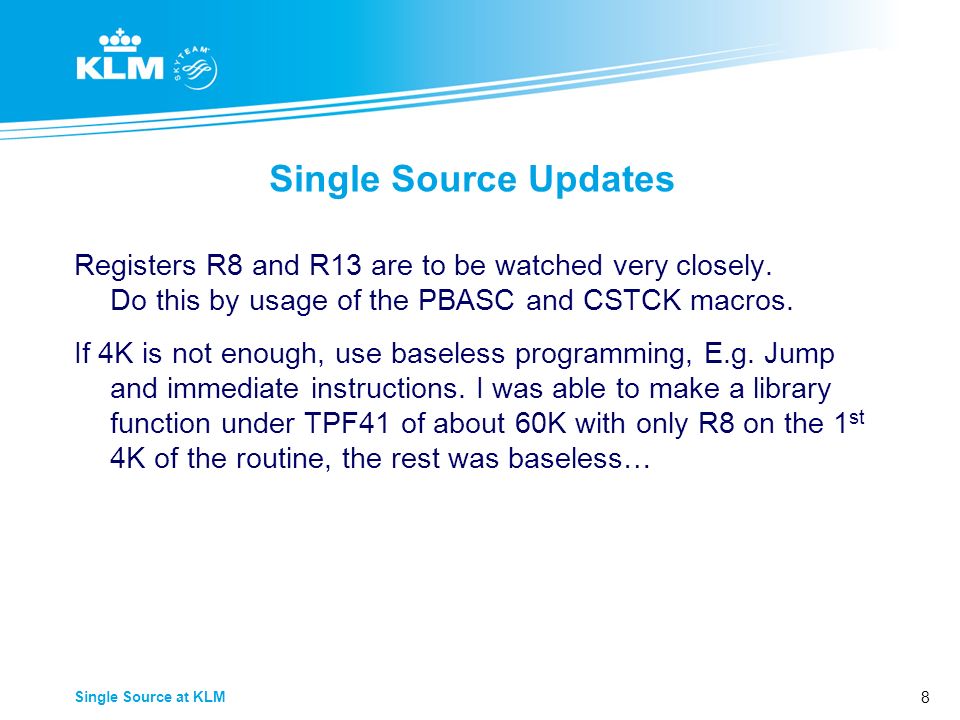 KLM SKYTEAM

Single Source Updates

Registers R8 and R13 are to be watched very closely. Do this by usage of the PBASC and CSTCK macros.

If 4K is not enough, use baseless programming, E.g. Jump and immediate instructions. I was able to make a library function under TPF41 of about 60K with only R8 on the 1$^{st}$ 4K of the routine, the rest was baseless…

Single Source at KLM

8